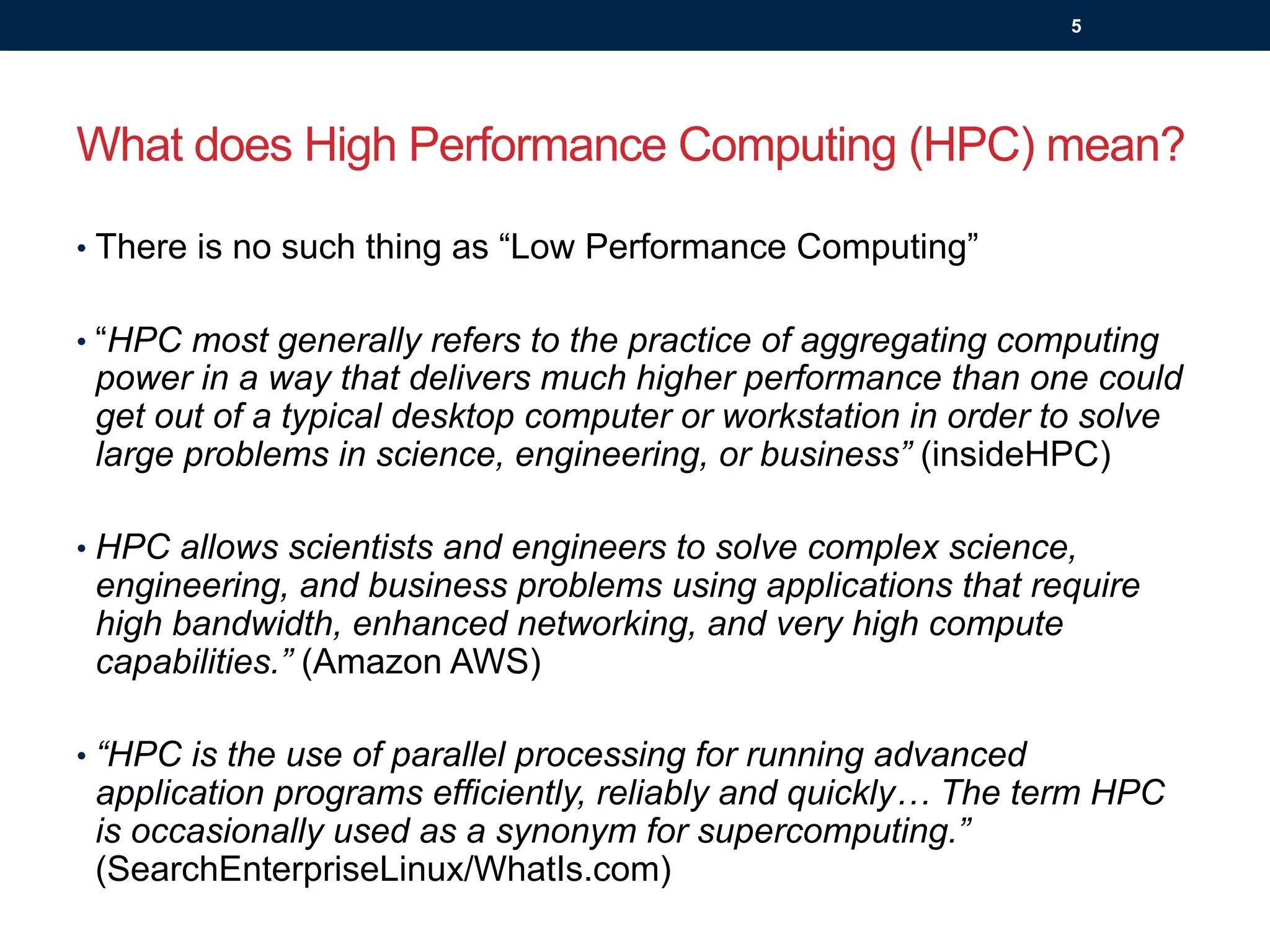 5

What does High Performance Computing (HPC) mean?

• There is no such thing as “Low Performance Computing”

• “HPC most generally refers to the practice of aggregating computing power in a way that delivers much higher performance than one could get out of a typical desktop computer or workstation in order to solve large problems in science, engineering, or business” (insideHPC)

• HPC allows scientists and engineers to solve complex science, engineering, and business problems using applications that require high bandwidth, enhanced networking, and very high compute capabilities.” (Amazon AWS)

• “HPC is the use of parallel processing for running advanced application programs efficiently, reliably and quickly… The term HPC is occasionally used as a synonym for supercomputing.” (SearchEnterpriseLinux/WhatIs.com)